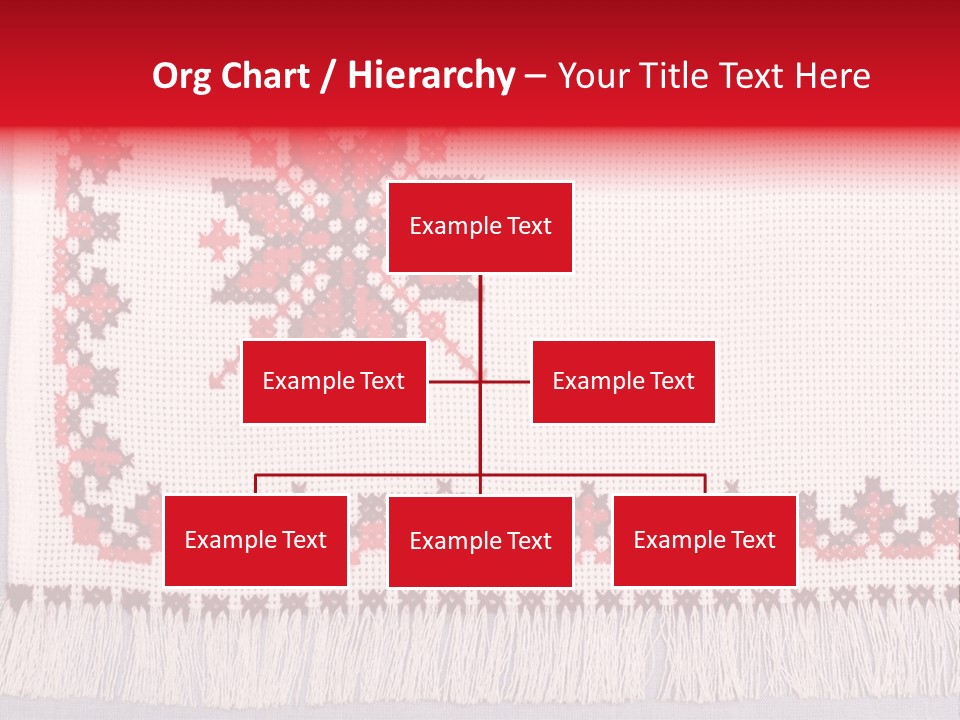 Org Chart / Hierarchy – Your Title Text Here

Example Text

Example Text

Example Text

Example Text

Example Text

Example Text